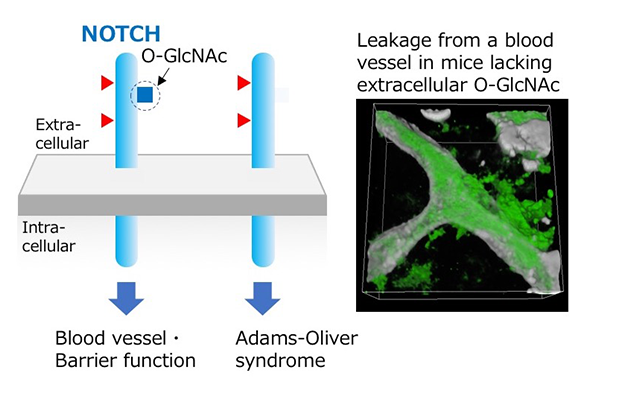 NOTCH

O-GlcNAc

Extra-cellular

Intra-cellular

Blood vessel・Barrier function

Adams-Oliver syndrome

Leakage from a blood vessel in mice lacking extracellular O-GlcNAc